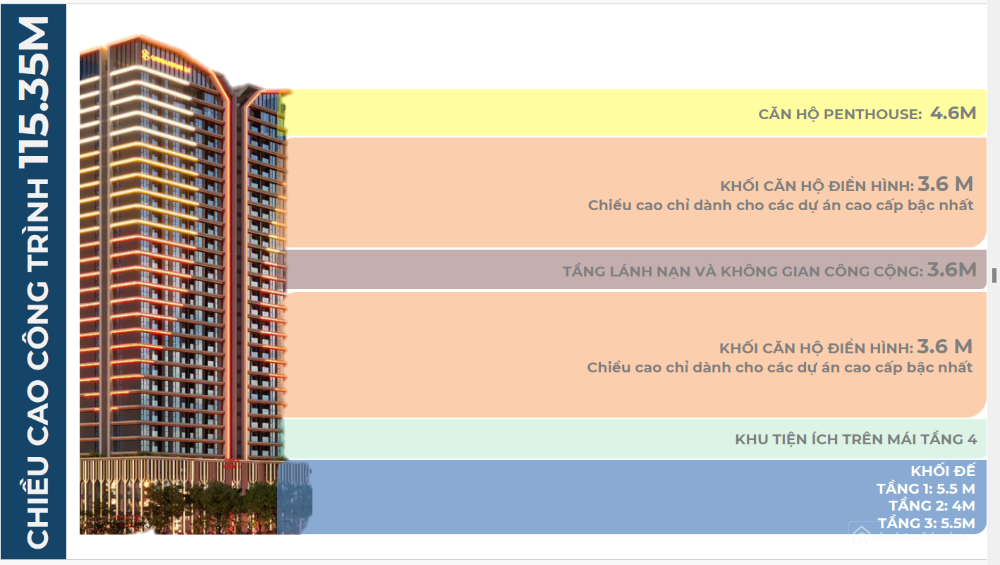 CHIỀU CAO CÔNG TRÌNH 115.35M

CĂN HỘ PENTHOUSE: 4.6M

KHỐI CĂN HỘ ĐIỂN HÌNH: 3.6 M
Chiều cao chỉ dành cho các dự án cao cấp bậc nhất

TẦNG LÁNH NẠN VÀ KHÔNG GIAN CÔNG CỘNG: 3.6M

KHỐI CĂN HỘ ĐIỂN HÌNH: 3.6 M
Chiều cao chỉ dành cho các dự án cao cấp bậc nhất

KHU TIỆN ÍCH TRÊN MÁI TẦNG 4

KHỐI ĐẾ
TẦNG 1: 5.5 M
TẦNG 2: 4M
TẦNG 3: 5.5M